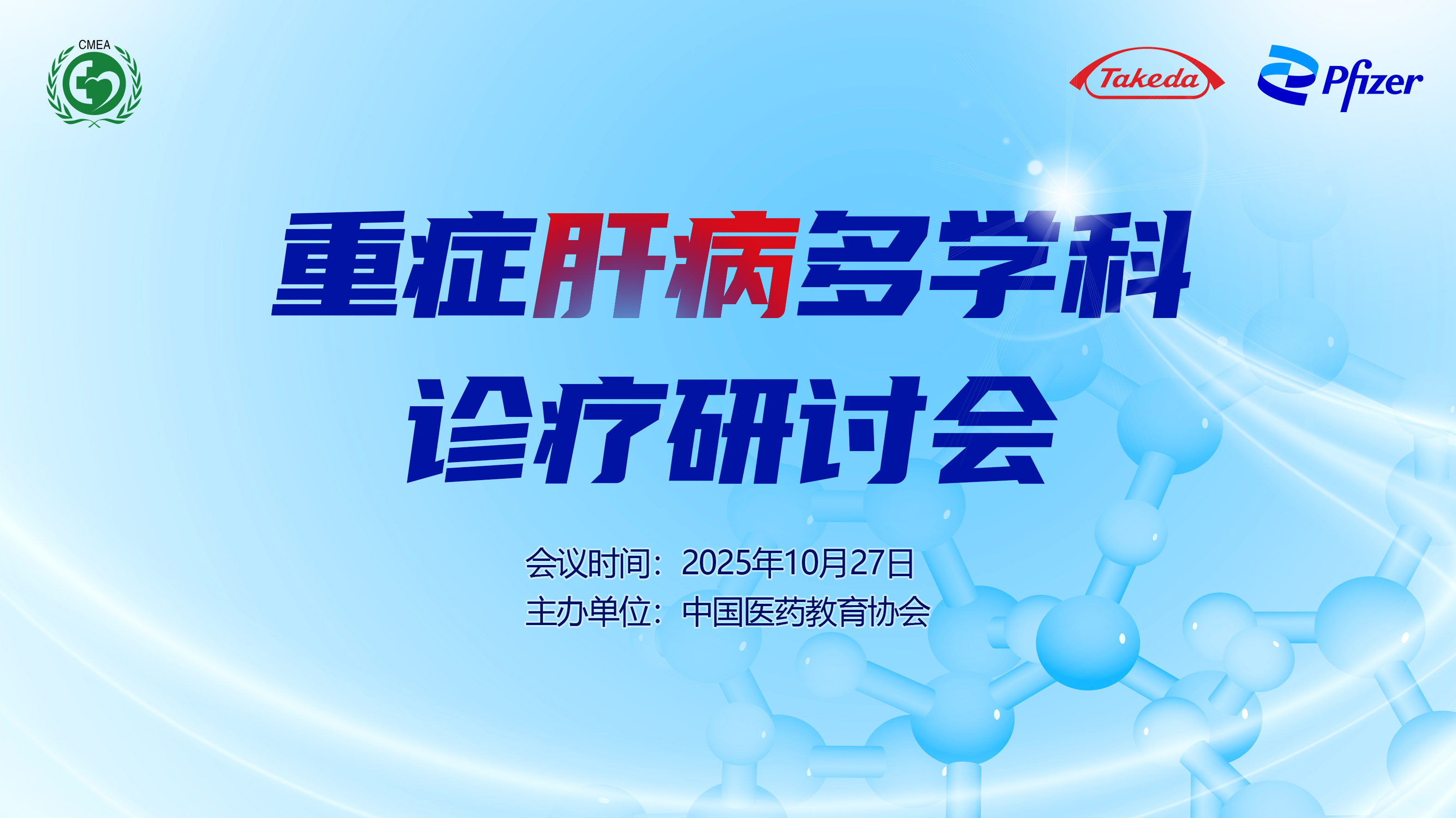 CMEA

Takeda

Pfizer

重症肝病多学科
诊疗研讨会

会议时间：2025年10月27日
主办单位：中国医药教育协会